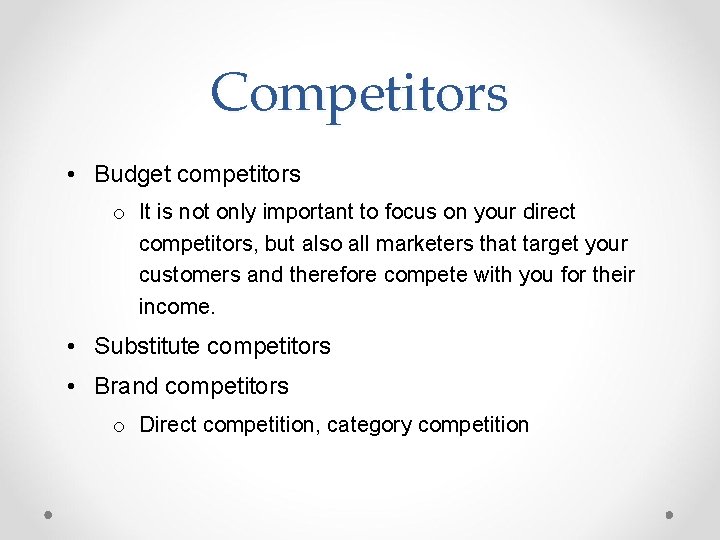 Competitors

• Budget competitors
  o It is not only important to focus on your direct competitors, but also all marketers that target your customers and therefore compete with you for their income.
• Substitute competitors
• Brand competitors
  o Direct competition, category competition